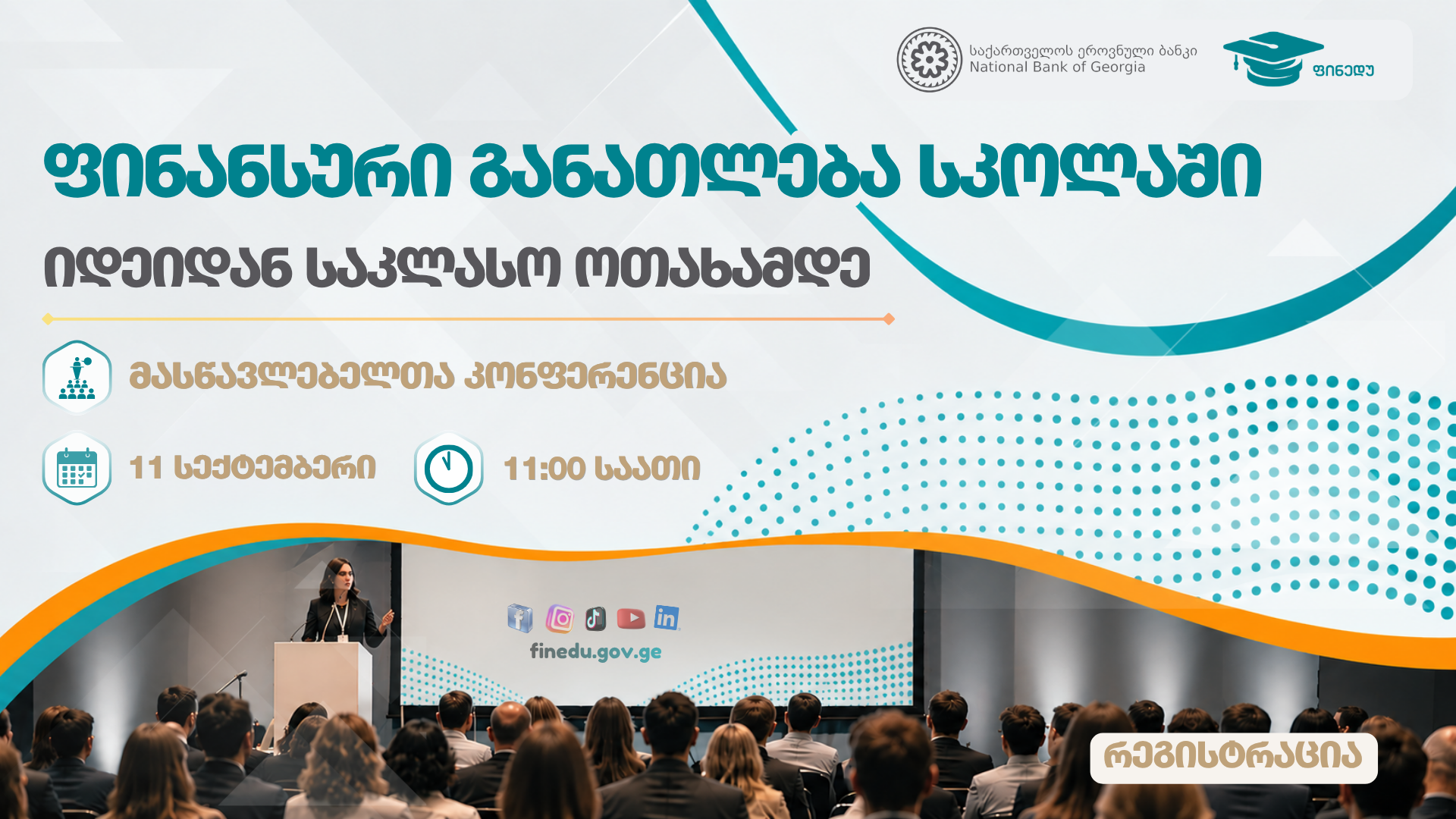 საქართველოს ეროვნული ბანკი
National Bank of Georgia

ფინედუ

ფინანსური განათლება სკოლაში

იდეიდან საკლასო ოთახამდე

მასწავლებელთა კონფერენცია

11 სექტემბერი

11:00 საათი

finedu.gov.ge

რეგისტრაცია